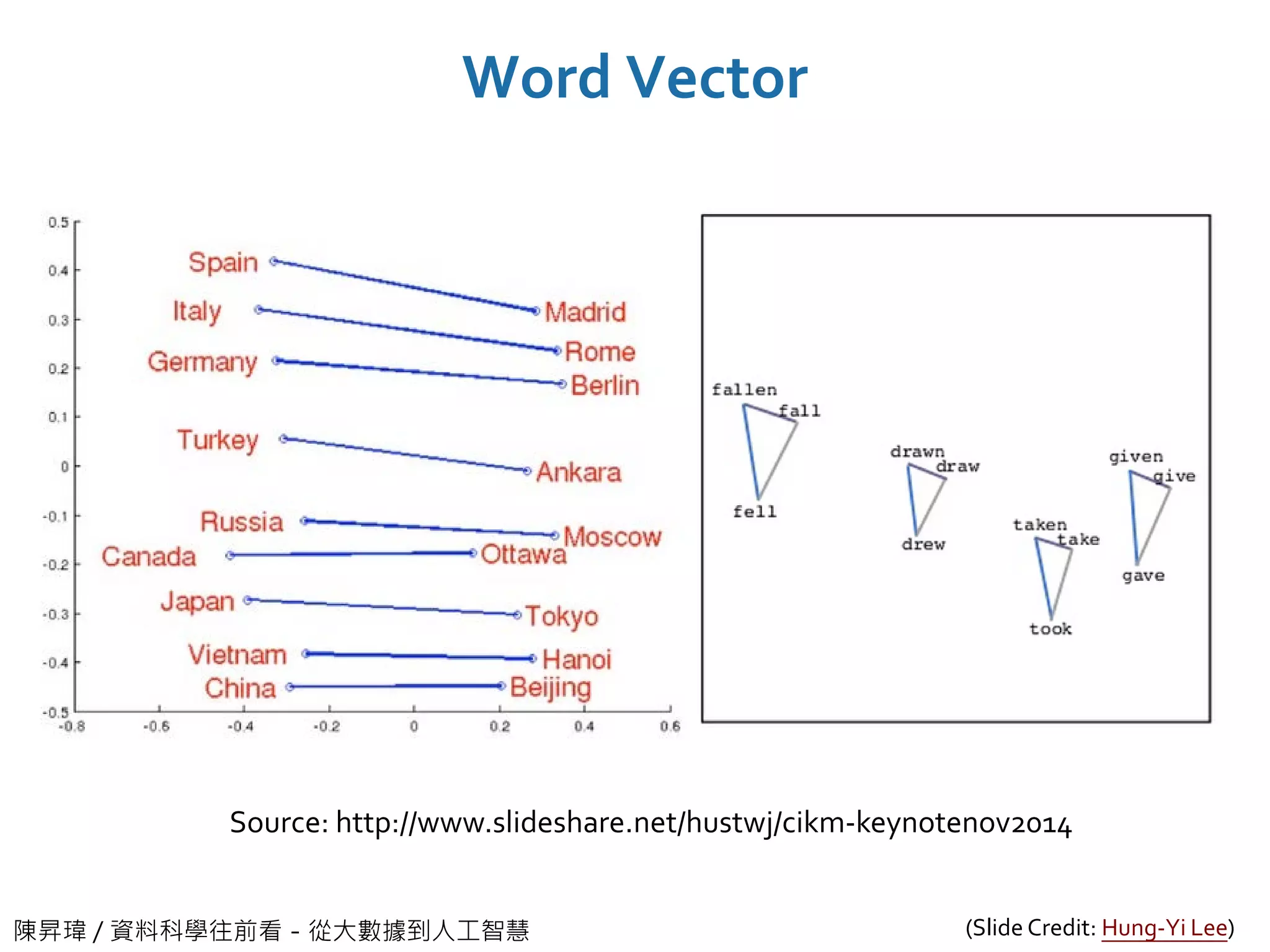 Word Vector

0.5
0.4
0.3
0.2
0.1
0
-0.1
-0.2
-0.3
-0.4
-0.5

Spain
Madrid
Italy
Rome
Germany
Berlin
Turkey
Ankara
Russia
Moscow
Canada
Ottawa
Japan
Tokyo
Vietnam
Hanoi
China
Beijing

-0.8
-0.6
-0.4
-0.2
0
0.2
0.4
0.6

fallen
fall
fell
drawn
draw
drew
taken
take
took
given
give
gave

Source: http://www.slideshare.net/hustwj/cikm-keynotenov2014

陳昇瑋 / 資料科學往前看 - 從大數據到人工智慧

(Slide Credit: Hung-Yi Lee)